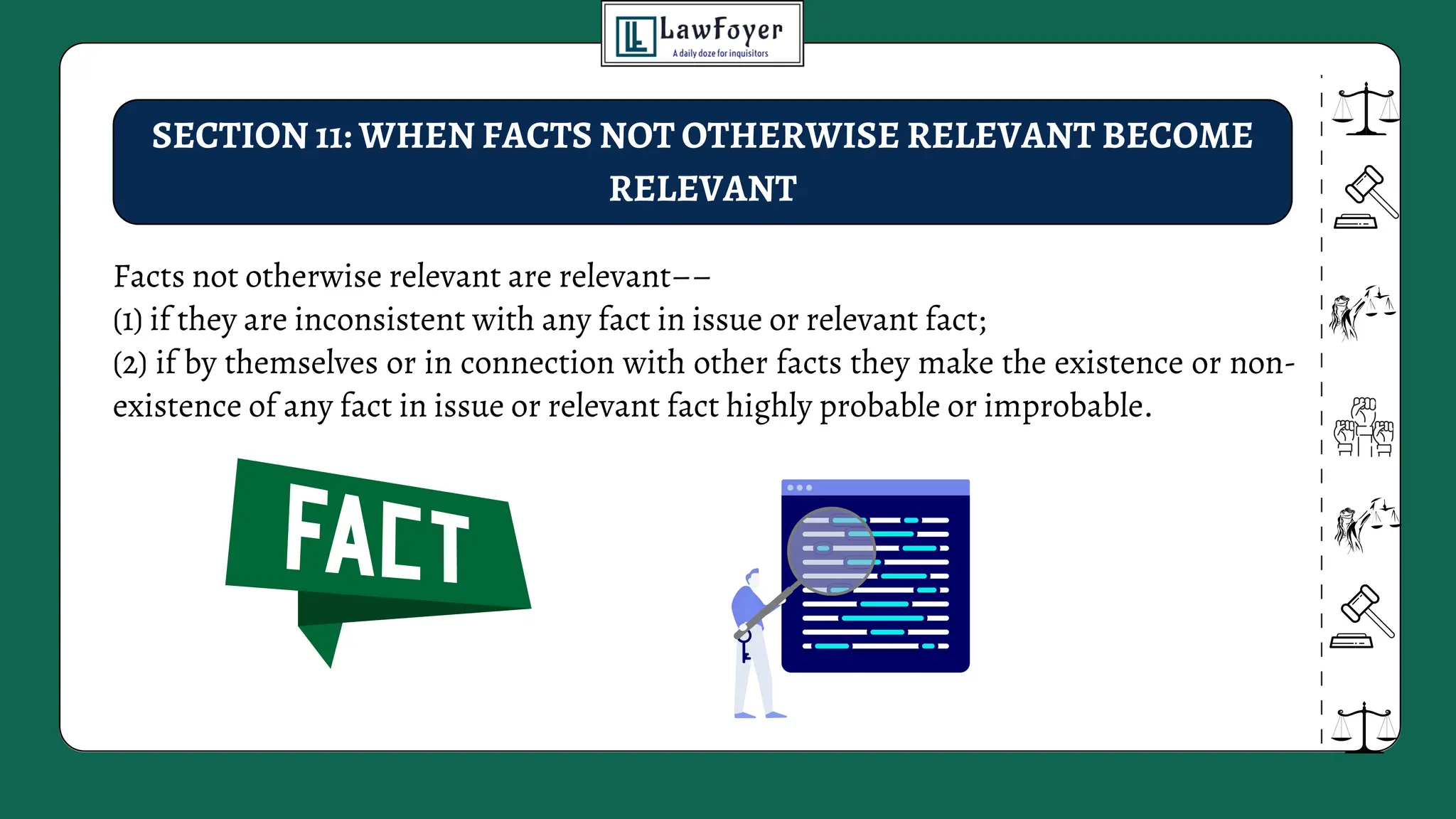 LawFoyer
A daily doze for inquisitors

SECTION 11: WHEN FACTS NOT OTHERWISE RELEVANT BECOME RELEVANT

Facts not otherwise relevant are relevant––
(1) if they are inconsistent with any fact in issue or relevant fact;
(2) if by themselves or in connection with other facts they make the existence or non-existence of any fact in issue or relevant fact highly probable or improbable.

FACT